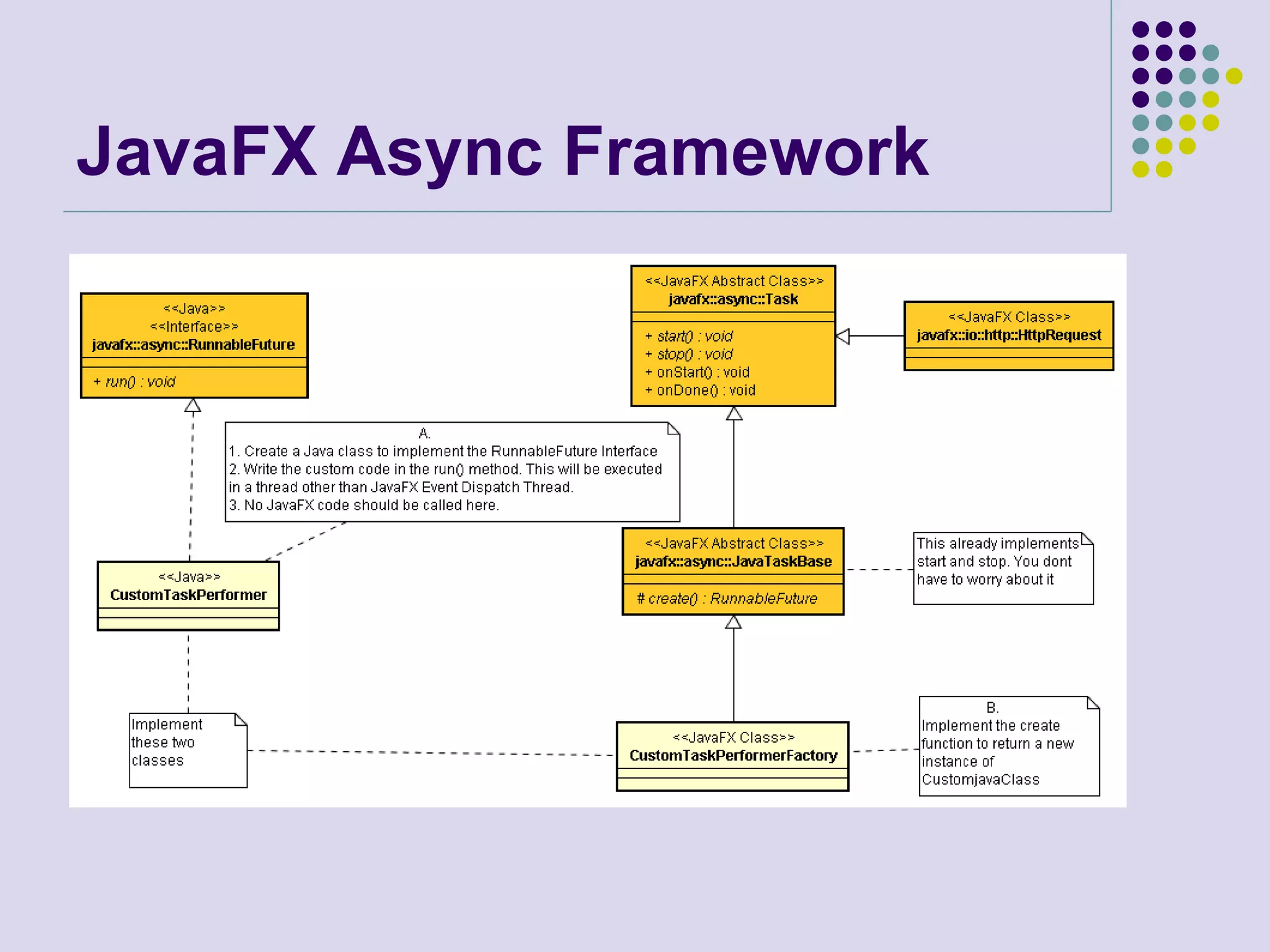 JavaFX Async Framework

<<Java>>
<<Interface>>
javafx::async::RunnableFuture

+ run() : void

<<JavaFX Abstract Class>>
javafx::async::Task

+ start() : void
+ stop() : void
+ onStart() : void
+ onDone() : void

<<JavaFX Class>>
javafx::io::http::HttpRequest

A.
1. Create a Java class to implement the RunnableFuture Interface
2. Write the custom code in the run() method. This will be executed in a thread other than JavaFX Event Dispatch Thread.
3. No JavaFX code should be called here.

<<Java>>
CustomTaskPerformer

<<JavaFX Abstract Class>>
javafx::async::JavaTaskBase

# create() : RunnableFuture

This already implements start and stop. You dont have to worry about it

Implement these two classes

<<JavaFX Class>>
CustomTaskPerformerFactory

B.
Implement the create function to return a new instance of CustomjavaClass